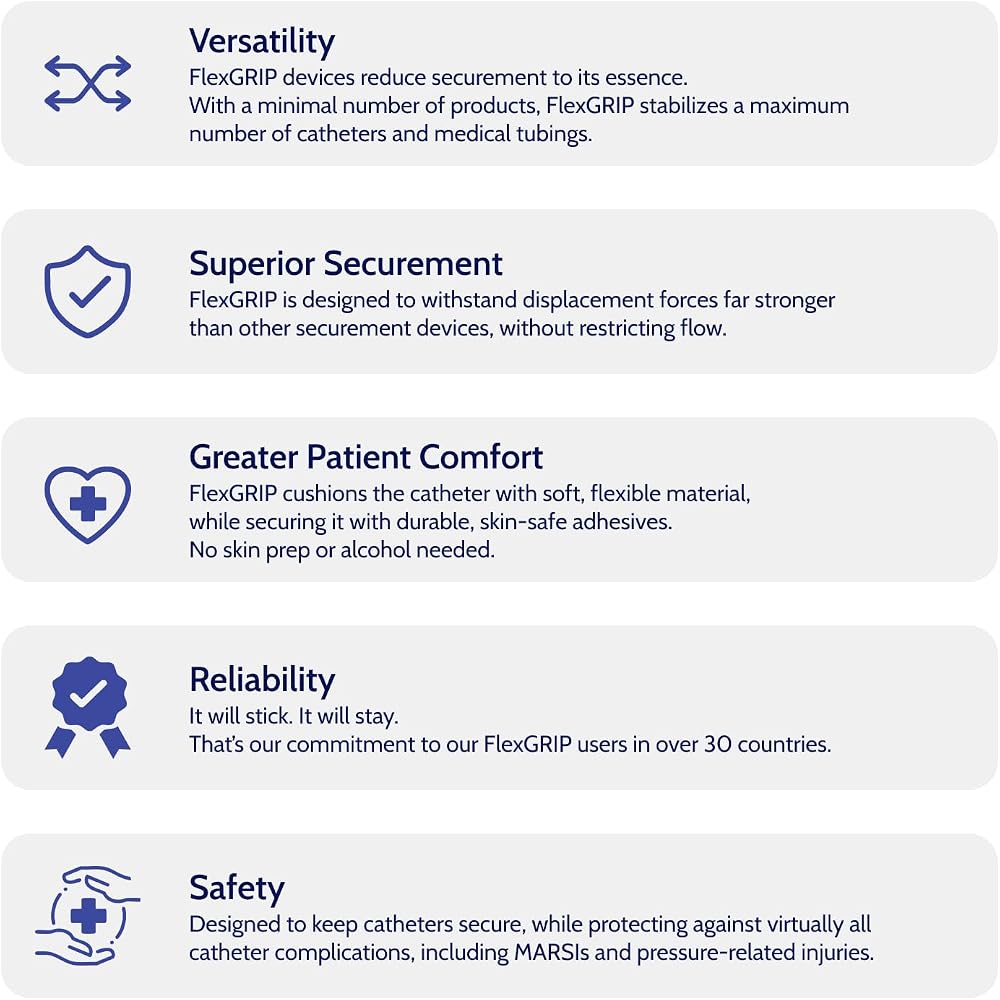 Versatility
FlexGRIP devices reduce securement to its essence.
With a minimal number of products, FlexGRIP stabilizes a maximum number of catheters and medical tubings.

Superior Securement
FlexGRIP is designed to withstand displacement forces far stronger than other securement devices, without restricting flow.

Greater Patient Comfort
FlexGRIP cushions the catheter with soft, flexible material, while securing it with durable, skin-safe adhesives.
No skin prep or alcohol needed.

Reliability
It will stick. It will stay.
That's our commitment to our FlexGRIP users in over 30 countries.

Safety
Designed to keep catheters secure, while protecting against virtually all catheter complications, including MARSIs and pressure-related injuries.